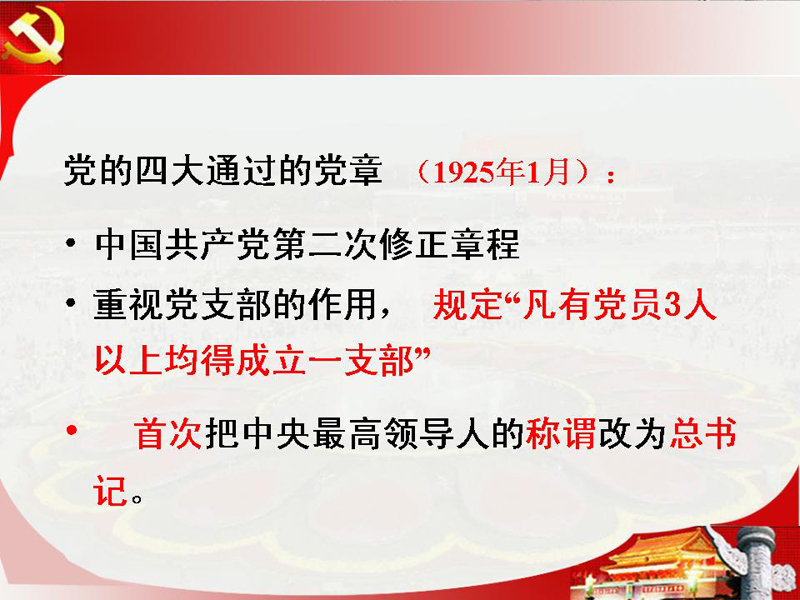 党的四大通过的党章 （1925年1月）：

• 中国共产党第二次修正章程

• 重视党支部的作用， 规定“凡有党员3人以上均得成立一支部”

• 首次把中央最高领导人的称谓改为总书记。